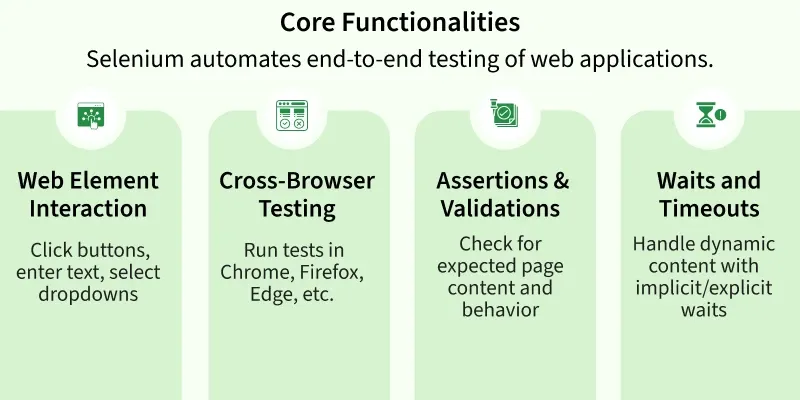 Core Functionalities

Selenium automates end-to-end testing of web applications.

Web Element Interaction

Click buttons, enter text, select dropdowns

Cross-Browser Testing

Run tests in Chrome, Firefox, Edge, etc.

Assertions & Validations

Check for expected page content and behavior

Waits and Timeouts

Handle dynamic content with implicit/explicit waits